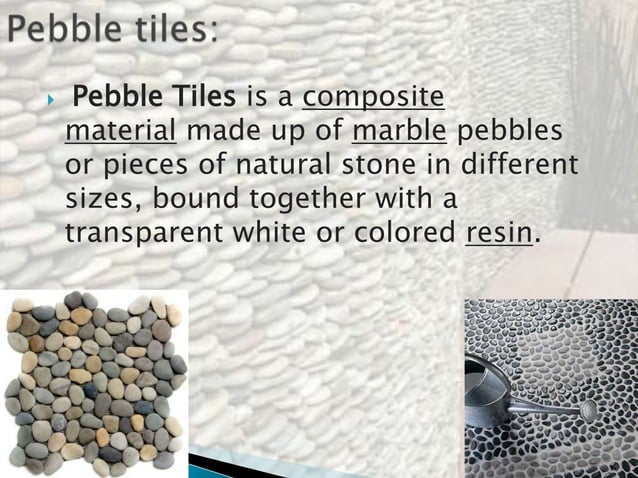 Pebble tiles:

Pebble Tiles is a composite material made up of marble pebbles or pieces of natural stone in different sizes, bound together with a transparent white or colored resin.